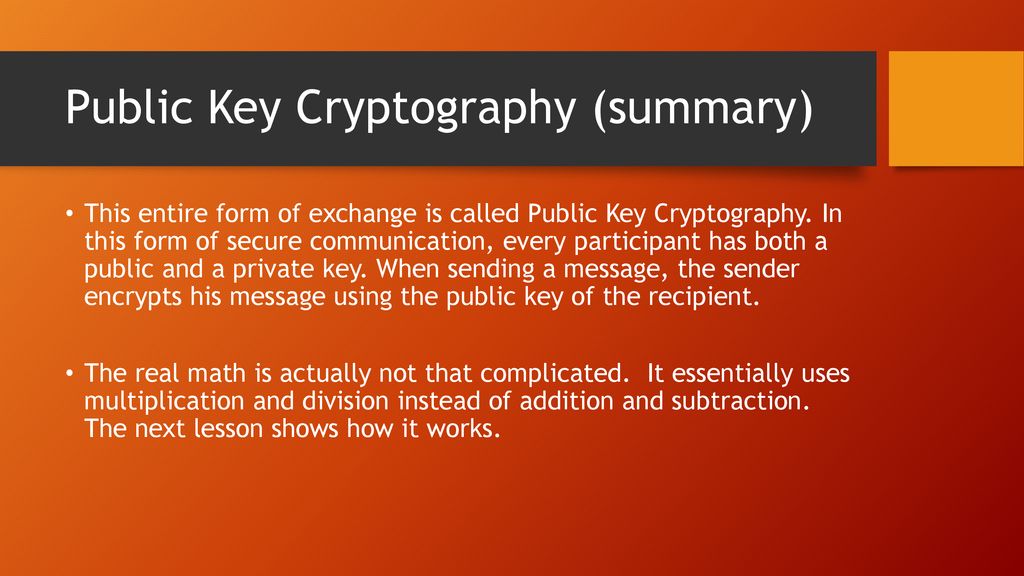 Public Key Cryptography (summary)

• This entire form of exchange is called Public Key Cryptography. In this form of secure communication, every participant has both a public and a private key. When sending a message, the sender encrypts his message using the public key of the recipient.

• The real math is actually not that complicated.  It essentially uses multiplication and division instead of addition and subtraction. The next lesson shows how it works.